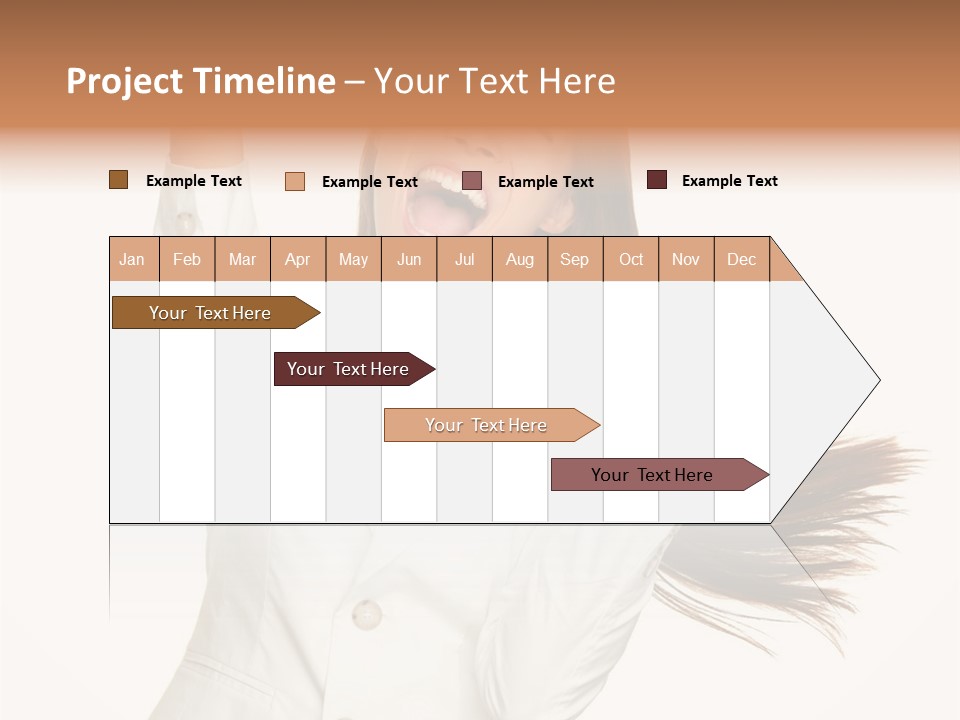 Project Timeline – Your Text Here

Example Text Example Text Example Text Example Text

| Jan | Feb | Mar | Apr | May | Jun | Jul | Aug | Sep | Oct | Nov | Dec |
|---|---|---|---|---|---|---|---|---|---|---|---|

Your Text Here

Your Text Here

Your Text Here

Your Text Here